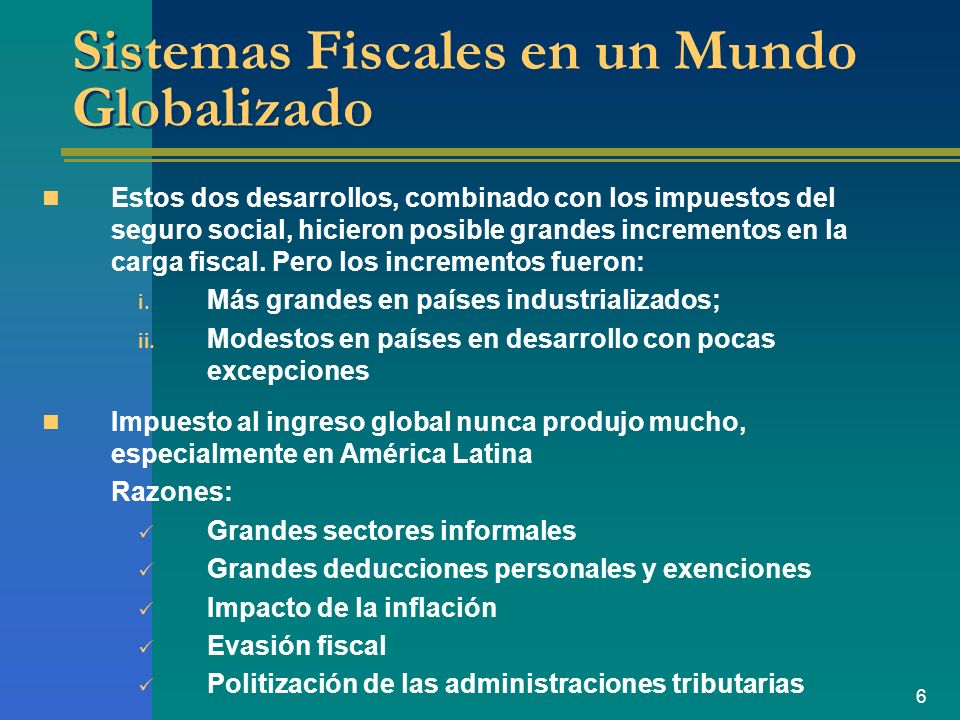 Sistemas Fiscales en un Mundo Globalizado

Estos dos desarrollos, combinado con los impuestos del seguro social, hicieron posible grandes incrementos en la carga fiscal. Pero los incrementos fueron:

i. Más grandes en países industrializados;

ii. Modestos en países en desarrollo con pocas excepciones

Impuesto al ingreso global nunca produjo mucho, especialmente en América Latina

Razones:

✓ Grandes sectores informales

✓ Grandes deducciones personales y exenciones

✓ Impacto de la inflación

✓ Evasión fiscal

✓ Politización de las administraciones tributarias

6